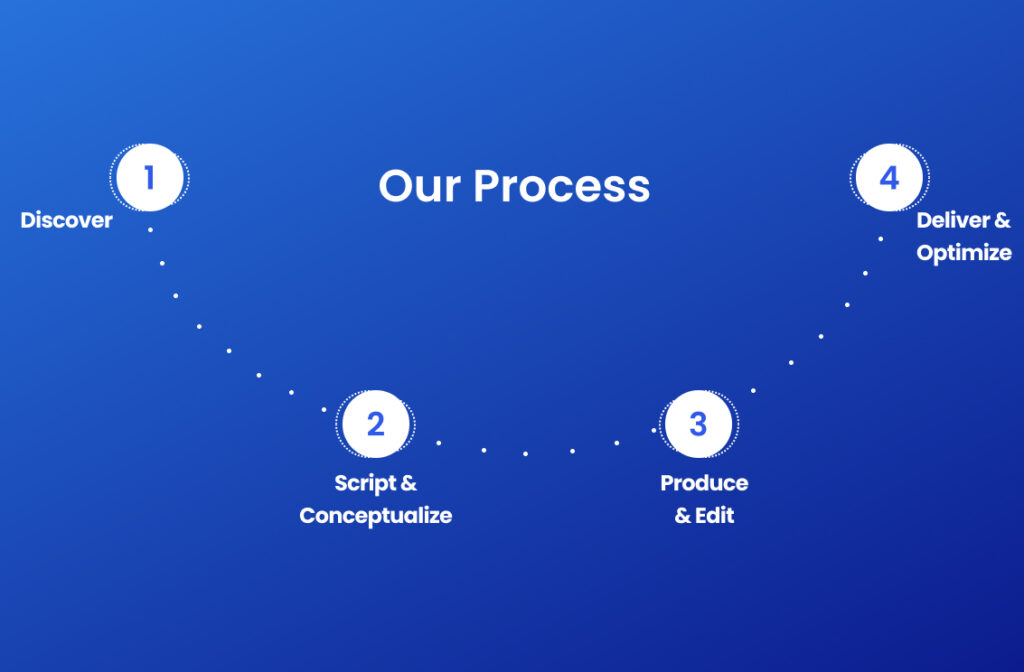 Our Process

1
Discover

2
Script & Conceptualize

3
Produce & Edit

4
Deliver & Optimize